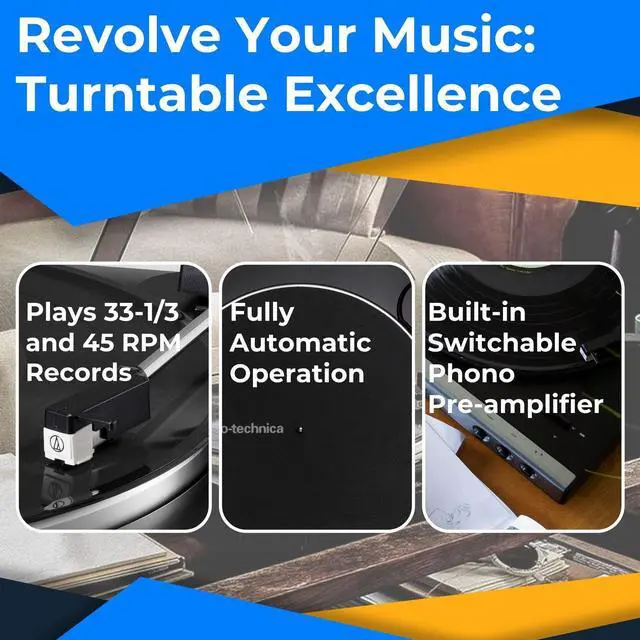 Revolve Your Music: Turntable Excellence

Plays 33-1/3 and 45 RPM Records

Fully Automatic Operation

o-technica

Built-in Switchable Phono Pre-amplifier